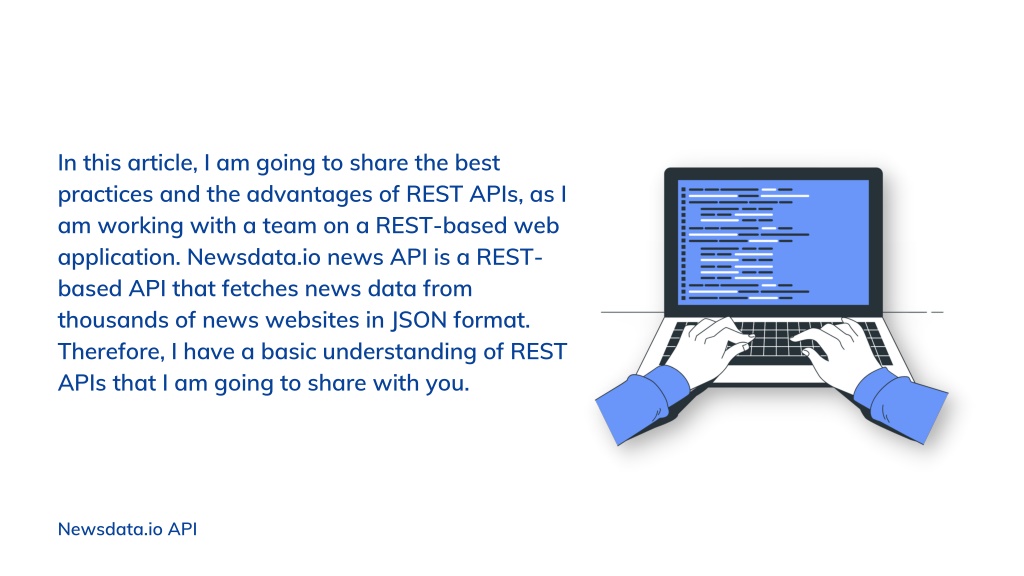 In this article, I am going to share the best practices and the advantages of REST APIs, as I am working with a team on a REST-based web application. Newsdata.io news API is a REST-based API that fetches news data from thousands of news websites in JSON format. Therefore, I have a basic understanding of REST APIs that I am going to share with you.

Newsdata.io API